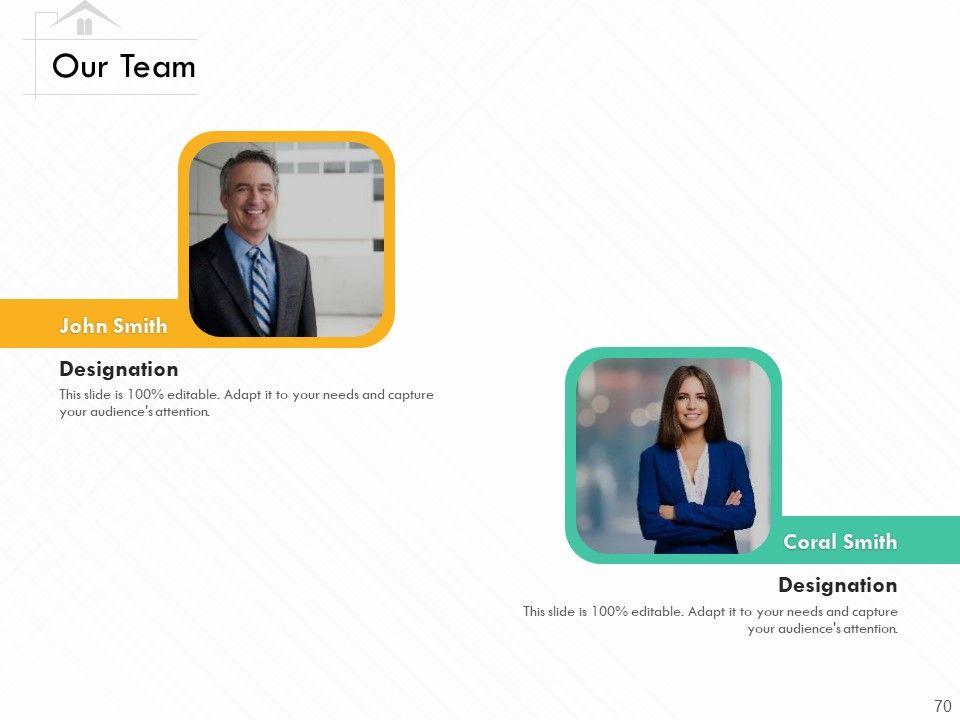 Our Team

John Smith

Designation

This slide is 100% editable. Adapt it to your needs and capture your audience's attention.

Coral Smith

Designation

This slide is 100% editable. Adapt it to your needs and capture your audience's attention.

70